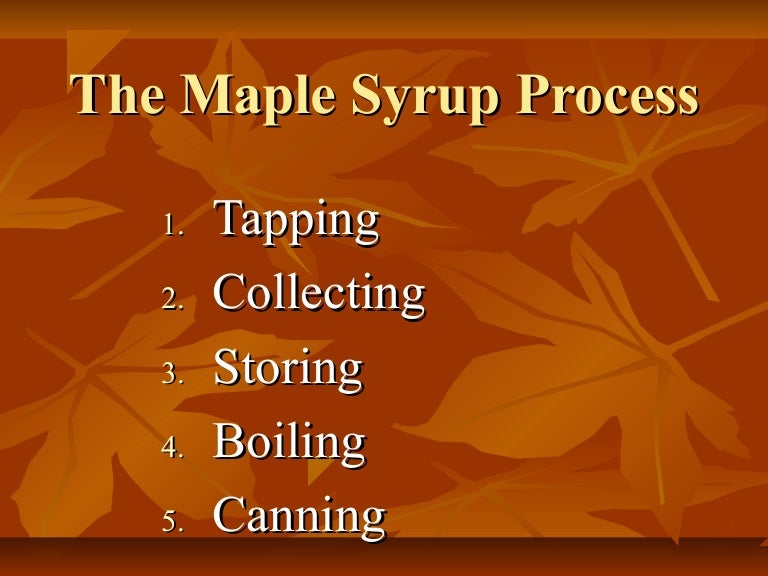 The Maple Syrup Process

1. Tapping
2. Collecting
3. Storing
4. Boiling
5. Canning